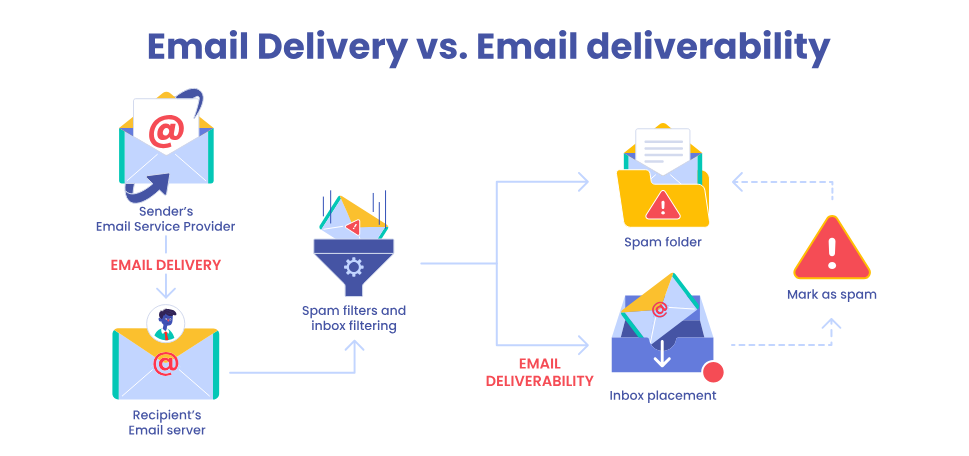 Email Delivery vs. Email deliverability

@

Sender's
Email Service Provider

EMAIL DELIVERY

@

Recipient's
Email server

Spam filters and
inbox filtering

EMAIL
DELIVERABILITY

Spam folder

@

Inbox placement

Mark as spam